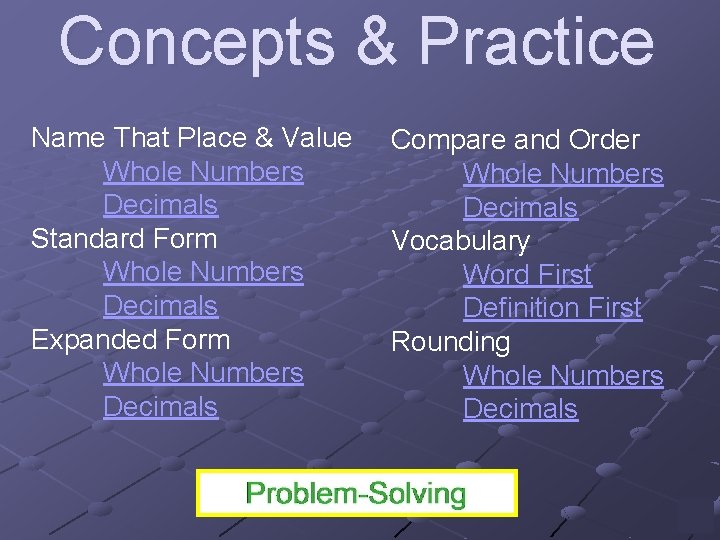 Concepts & Practice

Name That Place & Value
Whole Numbers
Decimals
Standard Form
Whole Numbers
Decimals
Expanded Form
Whole Numbers
Decimals

Compare and Order
Whole Numbers
Decimals
Vocabulary
Word First
Definition First
Rounding
Whole Numbers
Decimals

Problem-Solving